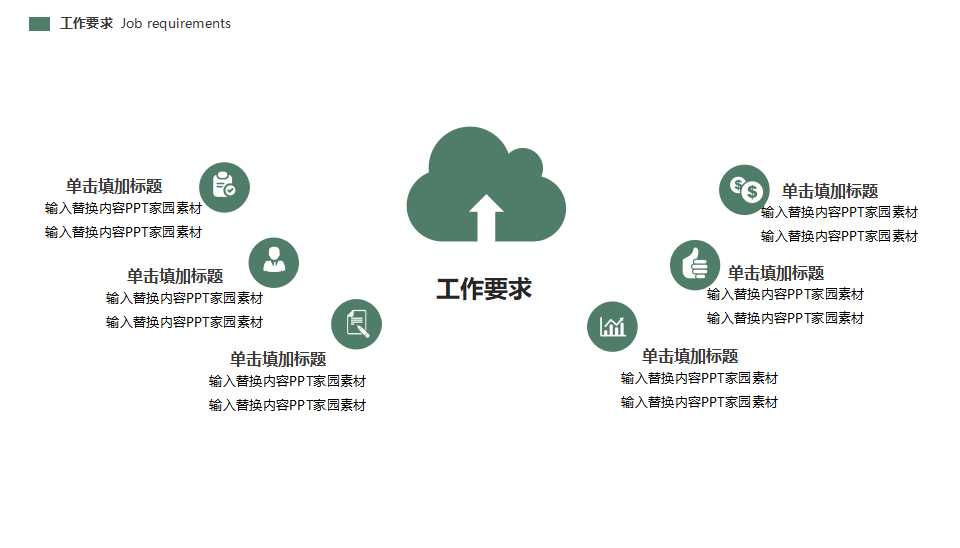 工作要求 Job requirements

单击填加标题
输入替换内容PPT家园素材
输入替换内容PPT家园素材

单击填加标题
输入替换内容PPT家园素材
输入替换内容PPT家园素材

单击填加标题
输入替换内容PPT家园素材
输入替换内容PPT家园素材

工作要求

单击填加标题
输入替换内容PPT家园素材
输入替换内容PPT家园素材

单击填加标题
输入替换内容PPT家园素材
输入替换内容PPT家园素材

单击填加标题
输入替换内容PPT家园素材
输入替换内容PPT家园素材